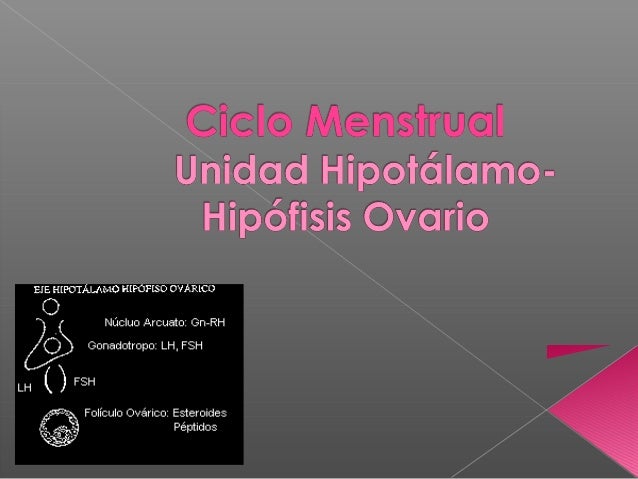 Ciclo Menstrual
Unidad Hipotálamo-Hipófisis Ovario

EJE HIPOTÁLAMO HIPÓFISO OVÁRICO

Núcluo Arcuato: Gn-RH

Gonadotropo: LH, FSH

LH

FSH

Folículo Ovárico: Esteroides
Péptidos